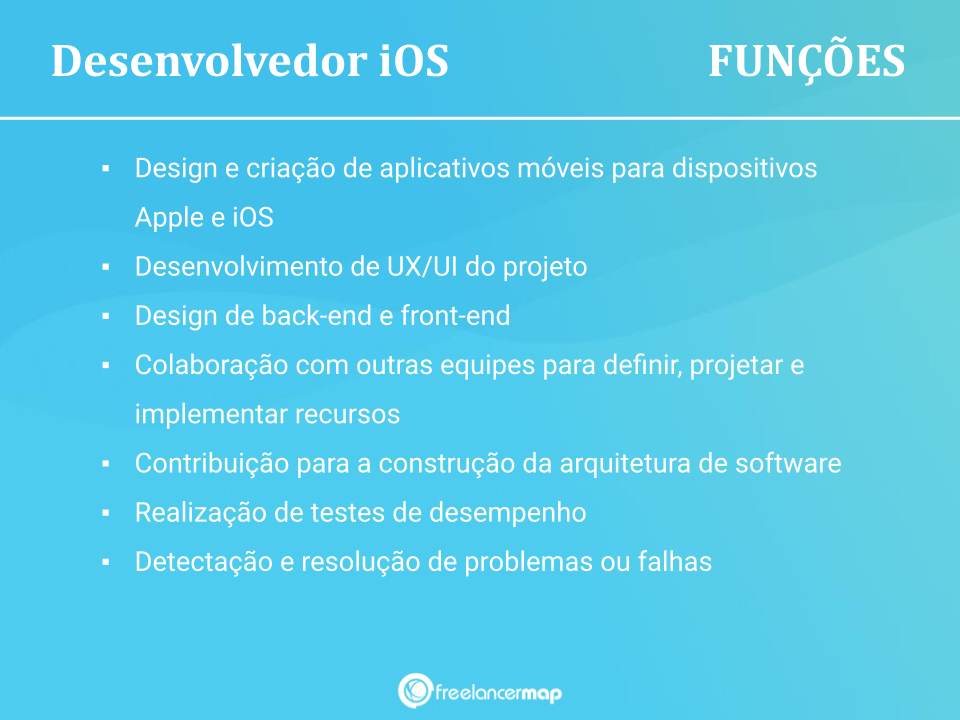 Desenvolvedor iOS FUNÇÕES

▪ Design e criação de aplicativos móveis para dispositivos Apple e iOS
▪ Desenvolvimento de UX/UI do projeto
▪ Design de back-end e front-end
▪ Colaboração com outras equipes para definir, projetar e implementar recursos
▪ Contribuição para a construção da arquitetura de software
▪ Realização de testes de desempenho
▪ Detectação e resolução de problemas ou falhas

freelancermap